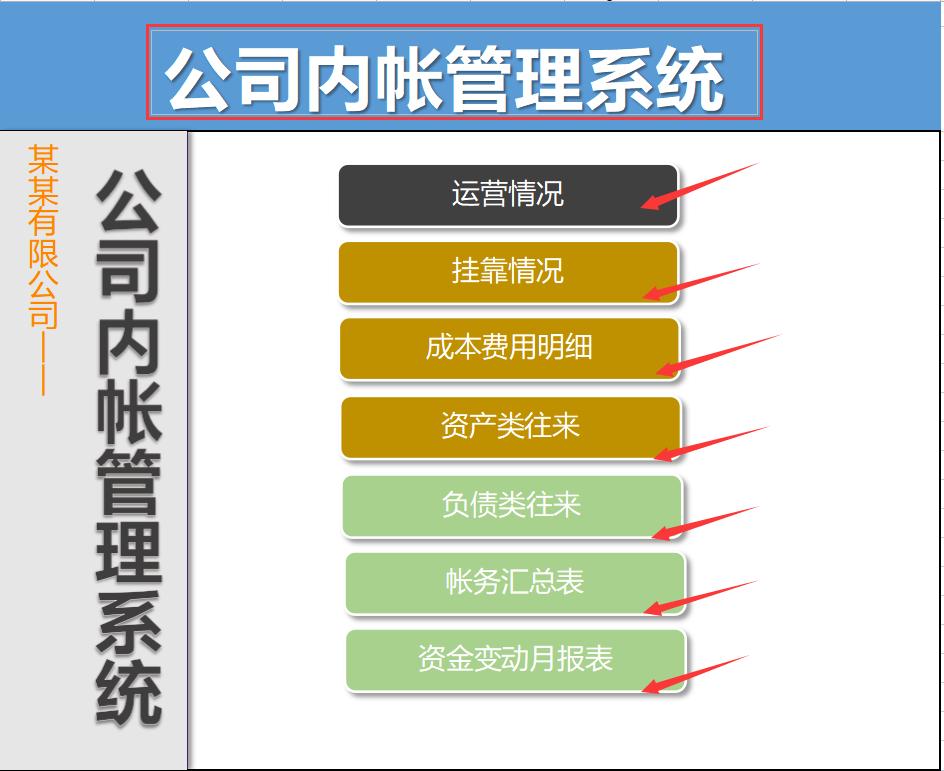 公司内帐管理系统

某某有限公司——

公司内帐管理系统

运营情况

挂靠情况

成本费用明细

资产类往来

负债类往来

帐务汇总表

资金变动月报表